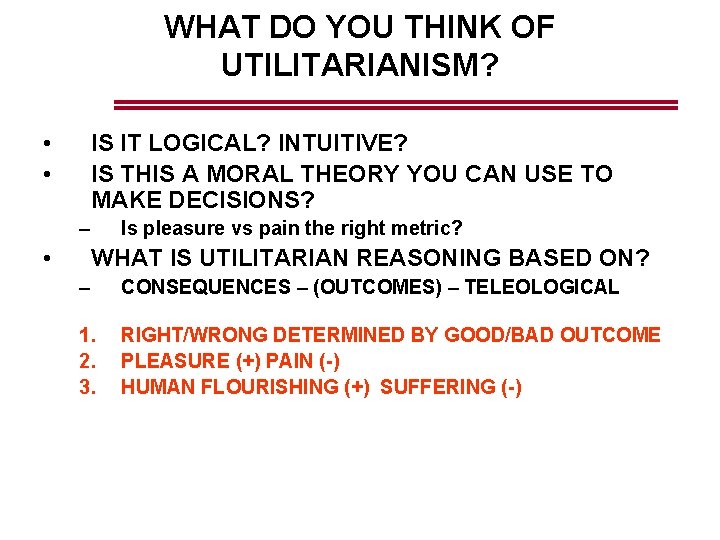 WHAT DO YOU THINK OF UTILITARIANISM?

• IS IT LOGICAL? INTUITIVE?
• IS THIS A MORAL THEORY YOU CAN USE TO MAKE DECISIONS?
– Is pleasure vs pain the right metric?
• WHAT IS UTILITARIAN REASONING BASED ON?
– CONSEQUENCES – (OUTCOMES) – TELEOLOGICAL

1. RIGHT/WRONG DETERMINED BY GOOD/BAD OUTCOME
2. PLEASURE (+) PAIN (-)
3. HUMAN FLOURISHING (+) SUFFERING (-)